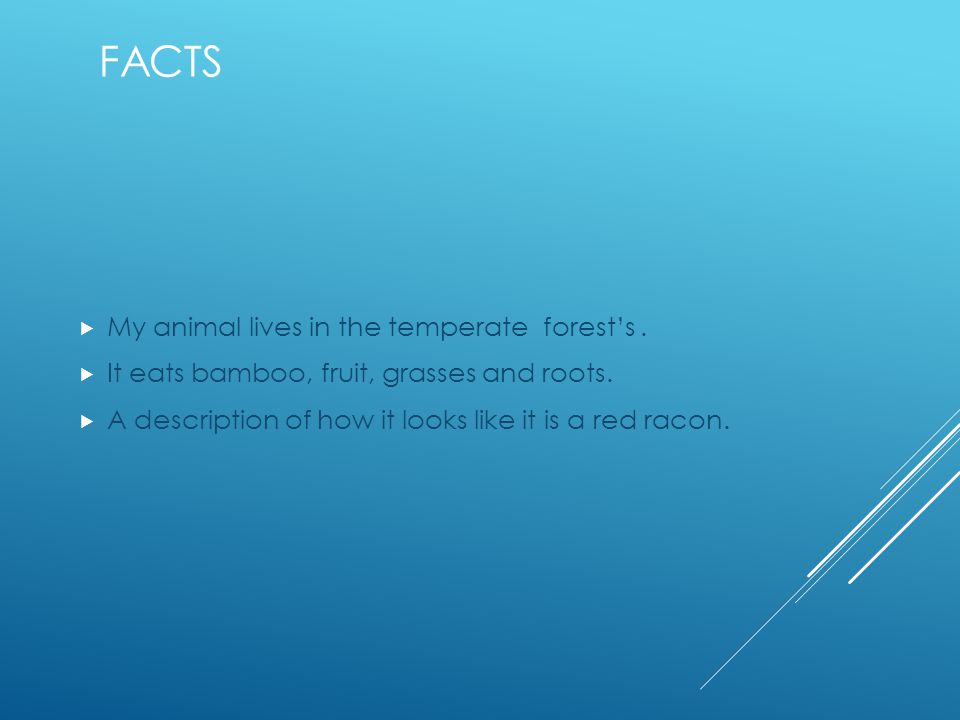 FACTS

My animal lives in the temperate forest's .

It eats bamboo, fruit, grasses and roots.

A description of how it looks like it is a red racon.